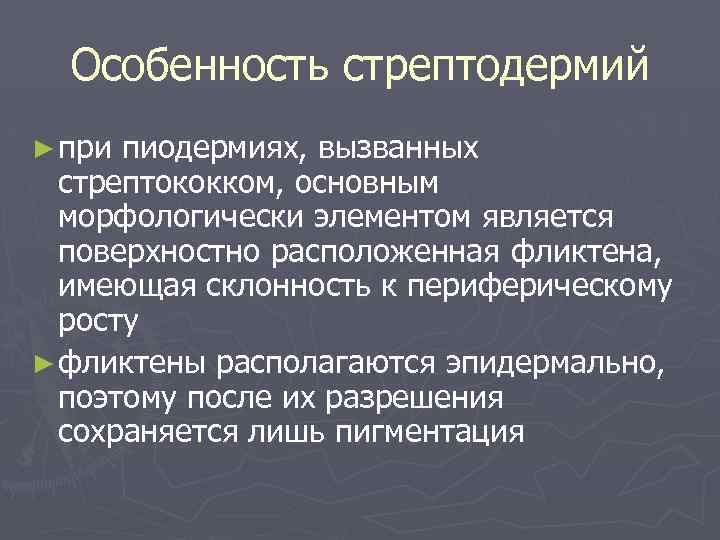 Особенность стрептодермий

► при пиодермиях, вызванных стрептококком, основным морфологически элементом является поверхностно расположенная фликтена, имеющая склонность к периферическому росту

► фликтены располагаются эпидермально, поэтому после их разрешения сохраняется лишь пигментация